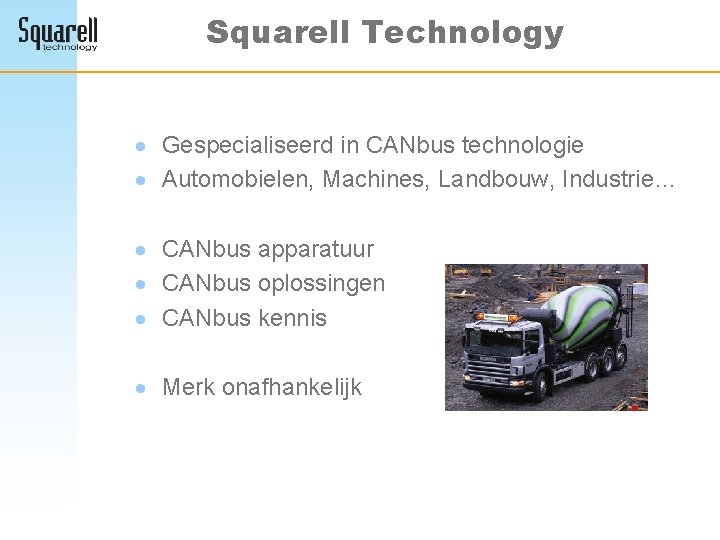 Squarell
technology

Squarell Technology

- Gespecialiseerd in CANbus technologie
- Automobielen, Machines, Landbouw, Industrie…

- CANbus apparatuur
- CANbus oplossingen
- CANbus kennis

- Merk onafhankelijk